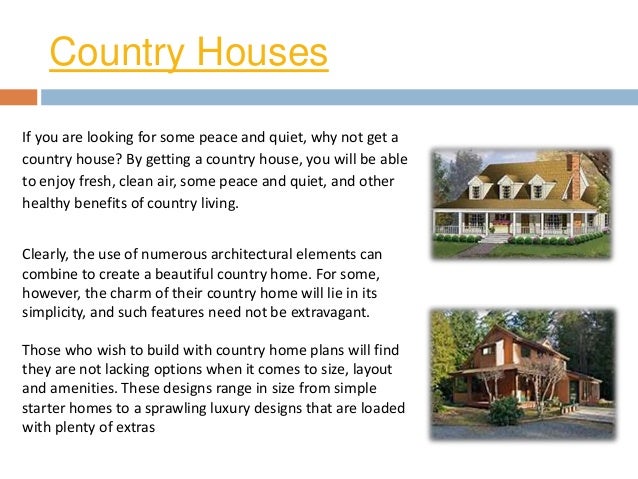 Country Houses

If you are looking for some peace and quiet, why not get a country house? By getting a country house, you will be able to enjoy fresh, clean air, some peace and quiet, and other healthy benefits of country living.

Clearly, the use of numerous architectural elements can combine to create a beautiful country home. For some, however, the charm of their country home will lie in its simplicity, and such features need not be extravagant.

Those who wish to build with country home plans will find they are not lacking options when it comes to size, layout and amenities. These designs range in size from simple starter homes to a sprawling luxury designs that are loaded with plenty of extras